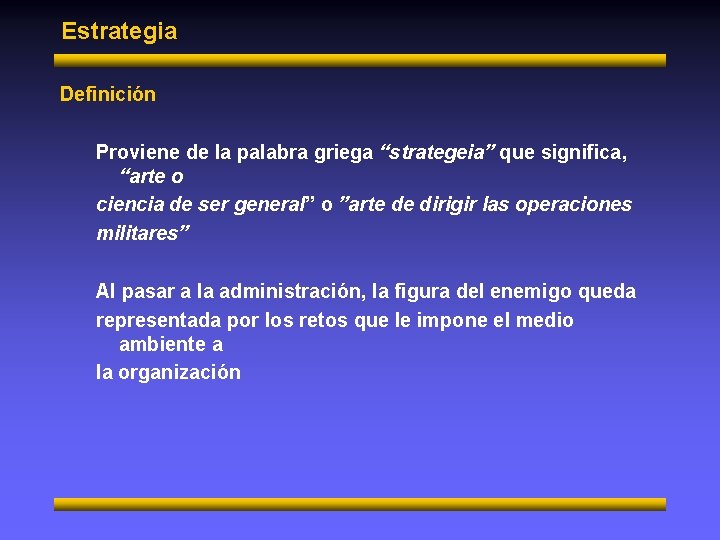 Estrategia

Definición

Proviene de la palabra griega “strategeia” que significa, “arte o ciencia de ser general” o ”arte de dirigir las operaciones militares”

Al pasar a la administración, la figura del enemigo queda representada por los retos que le impone el medio ambiente a la organización